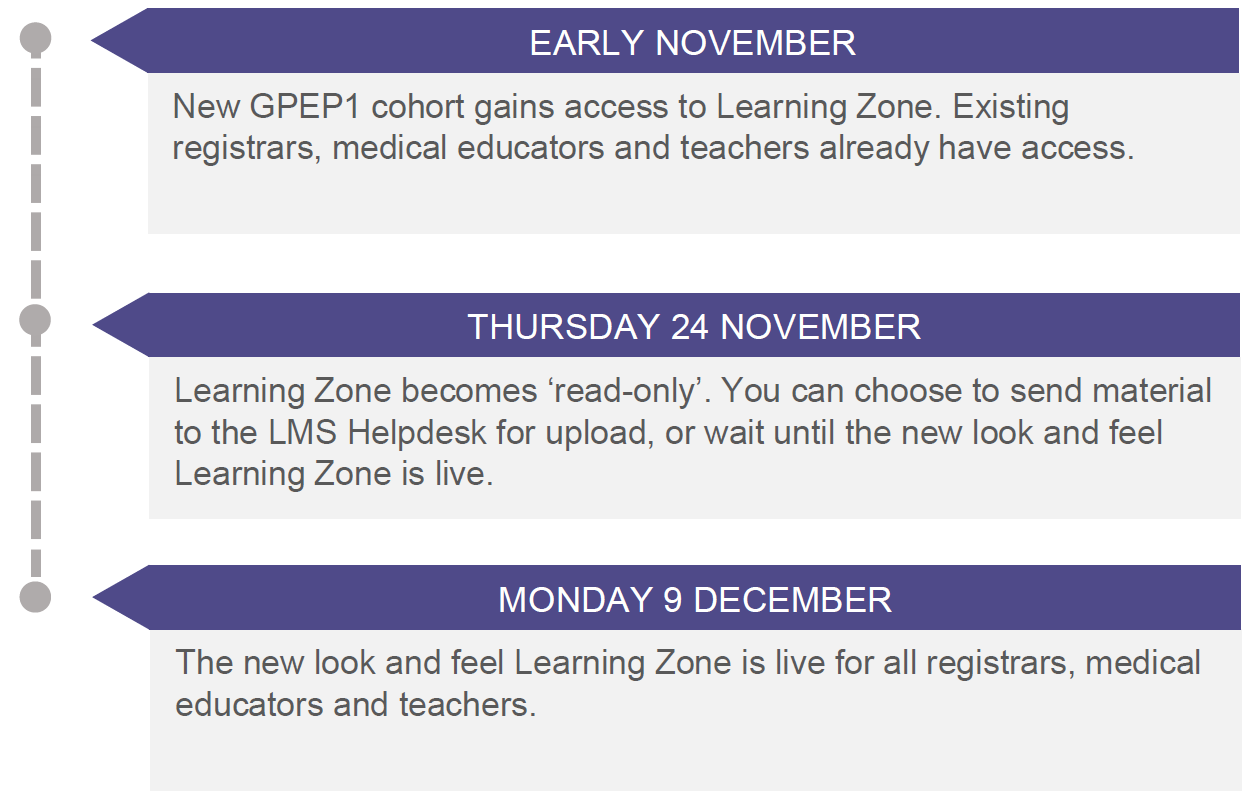 EARLY NOVEMBER

New GPEP1 cohort gains access to Learning Zone. Existing registrars, medical educators and teachers already have access.

THURSDAY 24 NOVEMBER

Learning Zone becomes ‘read-only’. You can choose to send material to the LMS Helpdesk for upload, or wait until the new look and feel Learning Zone is live.

MONDAY 9 DECEMBER

The new look and feel Learning Zone is live for all registrars, medical educators and teachers.